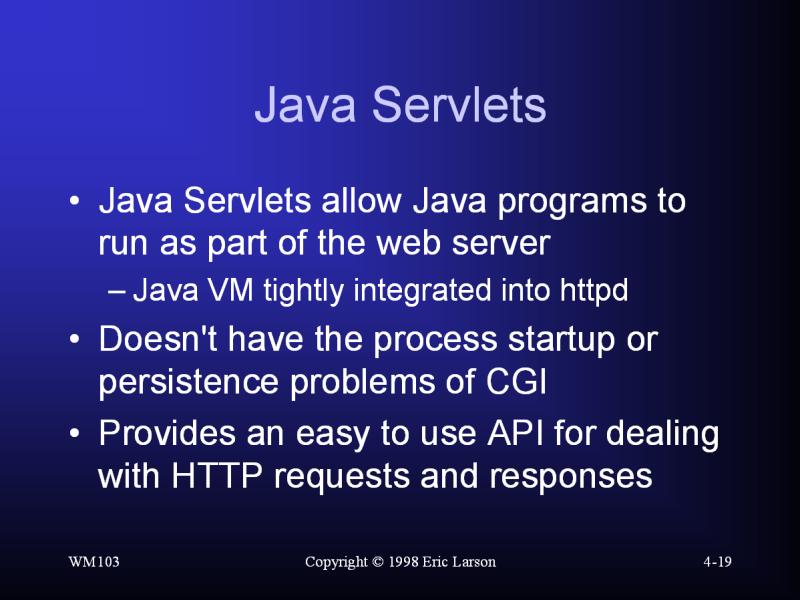 Java Servlets

• Java Servlets allow Java programs to run as part of the web server
– Java VM tightly integrated into httpd
• Doesn't have the process startup or persistence problems of CGI
• Provides an easy to use API for dealing with HTTP requests and responses

WM103

Copyright © 1998 Eric Larson

4-19